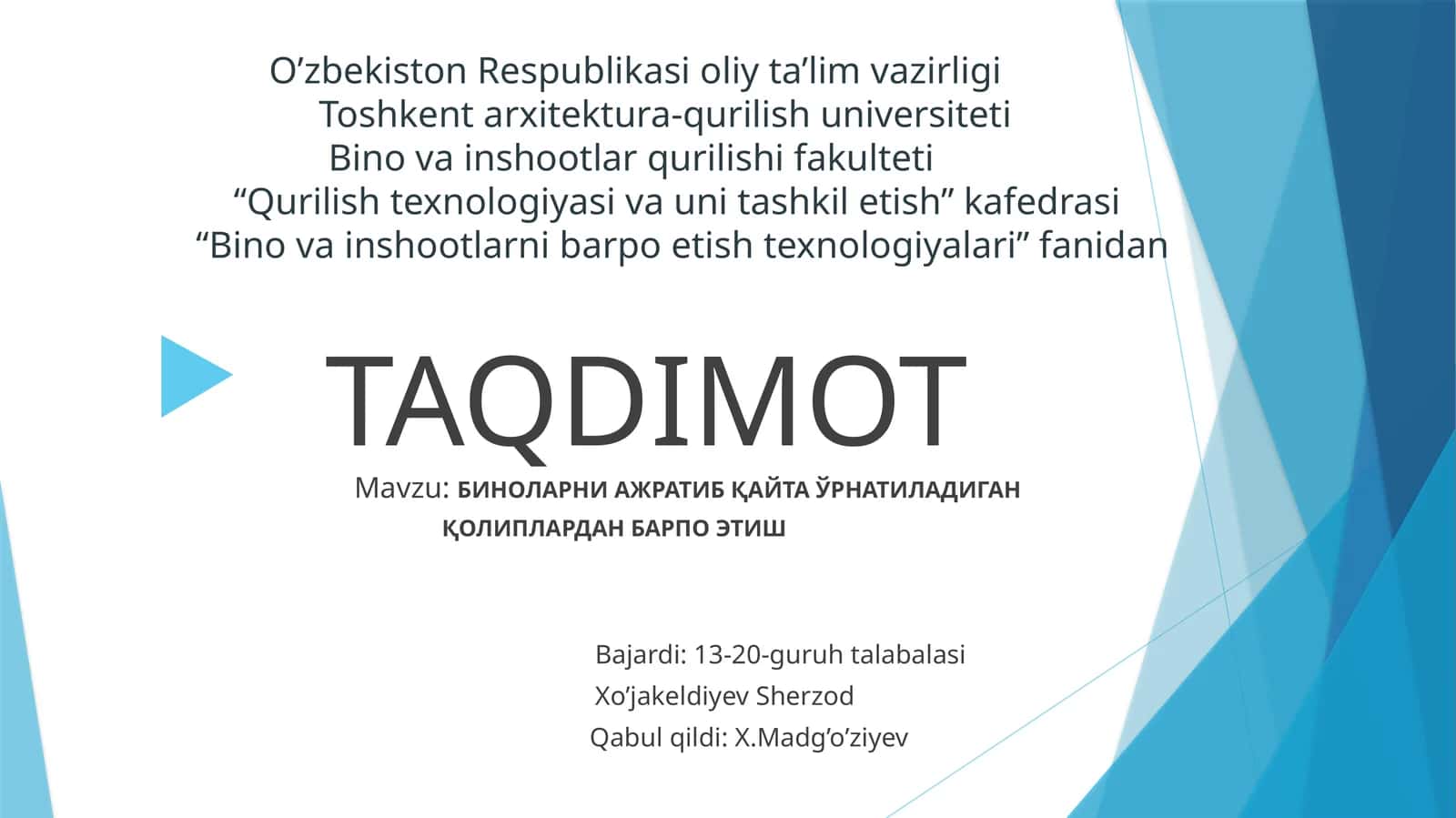 O’zbekiston Respublikasi oliy ta’lim vazirligi
Toshkent arxitektura-qurilish universiteti
Bino va inshootlar qurilishi fakulteti
“Qurilish texnologiyasi va uni tashkil etish” kafedrasi
“Bino va inshootlarni barpo etish texnologiyalari” fanidan

TAQDIMOT

Mavzu: БИНОЛАРНИ АЖРАТИБ ҚАЙТА ЎРНАТИЛАДИГАН ҚОЛИПЛАРДАН БАРПО ЭТИШ

Bajardi: 13-20-guruh talabalasi
Xo’jakeldiyev Sherzod
Qabul qildi: X.Madg’o’ziyev